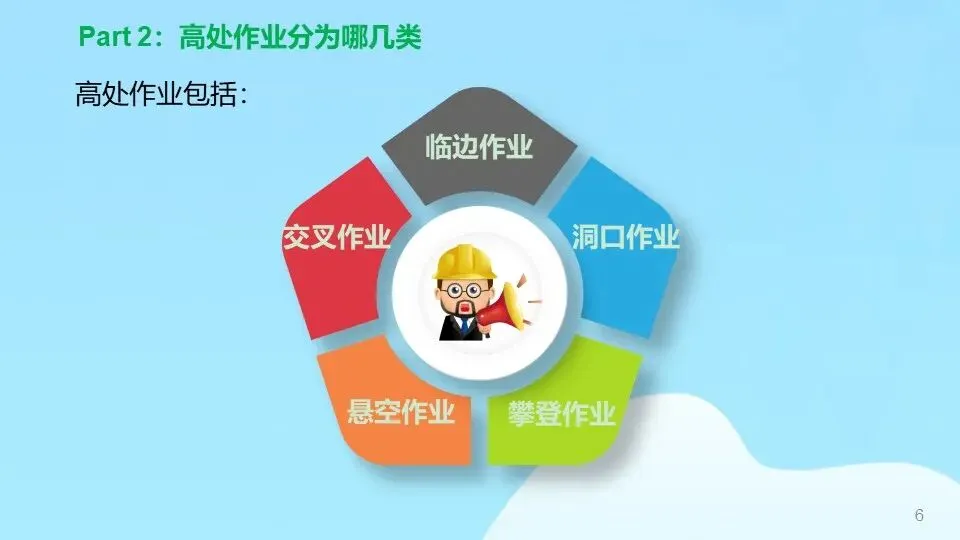 Part 2：高处作业分为哪几类

高处作业包括：

临边作业

洞口作业

攀登作业

悬空作业

交叉作业

6